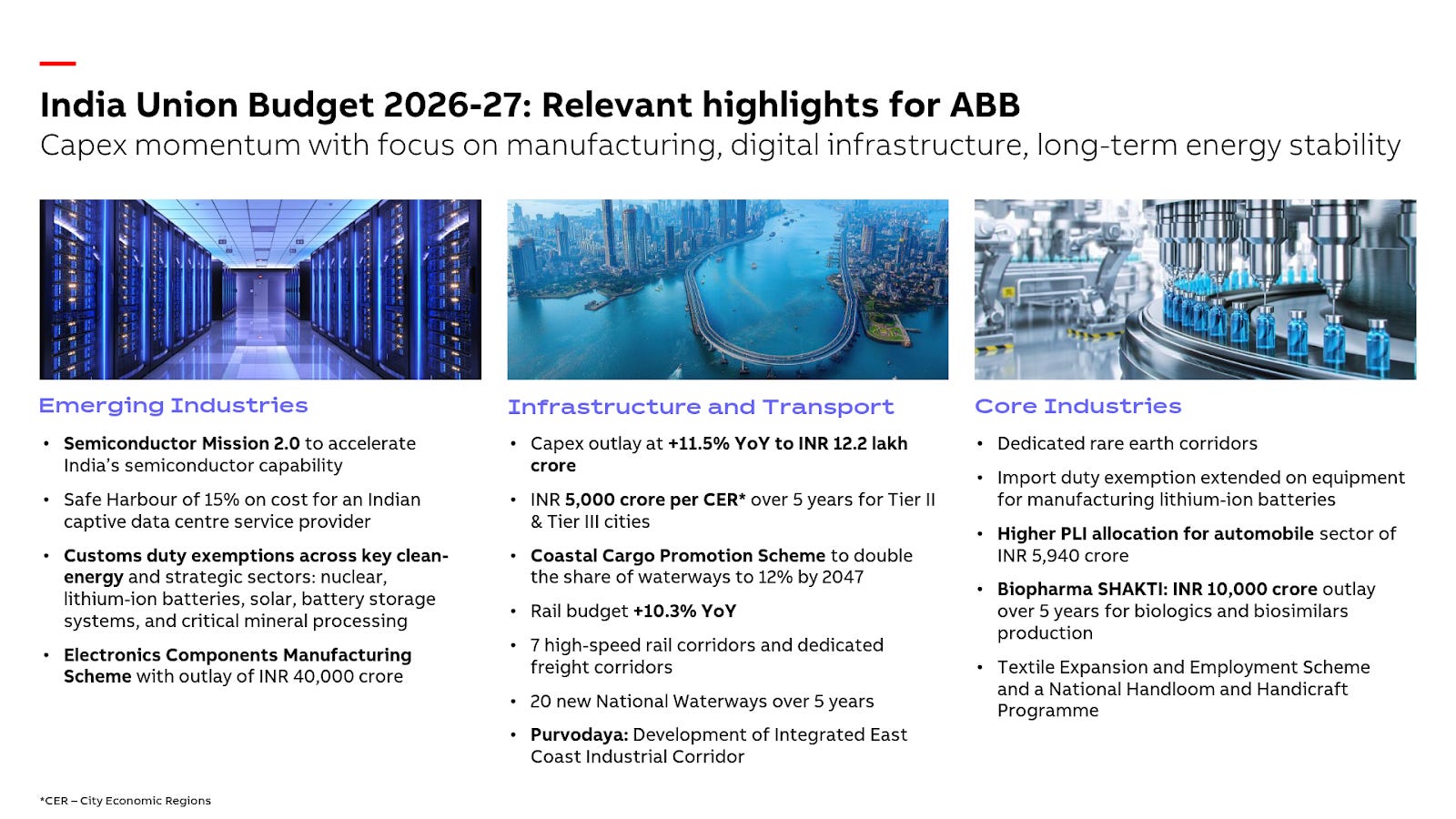 India Union Budget 2026-27: Relevant highlights for ABB

Capex momentum with focus on manufacturing, digital infrastructure, long-term energy stability

Emerging Industries

• Semiconductor Mission 2.0 to accelerate India's semiconductor capability

• Safe Harbour of 15% on cost for an Indian captive data centre service provider

• Customs duty exemptions across key clean-energy and strategic sectors: nuclear, lithium-ion batteries, solar, battery storage systems, and critical mineral processing

• Electronics Components Manufacturing Scheme with outlay of INR 40,000 crore

Infrastructure and Transport

• Capex outlay at +11.5% YoY to INR 12.2 lakh crore

• INR 5,000 crore per CER* over 5 years for Tier II & Tier III cities

• Coastal Cargo Promotion Scheme to double the share of waterways to 12% by 2047

• Rail budget +10.3% YoY

• 7 high-speed rail corridors and dedicated freight corridors

• 20 new National Waterways over 5 years

• Purvodaya: Development of Integrated East Coast Industrial Corridor

Core Industries

• Dedicated rare earth corridors

• Import duty exemption extended on equipment for manufacturing lithium-ion batteries

• Higher PLI allocation for automobile sector of INR 5,940 crore

• Biopharma SHAKTI: INR 10,000 crore outlay over 5 years for biologics and biosimilars production

• Textile Expansion and Employment Scheme and a National Handloom and Handicraft Programme

*CER – City Economic Regions